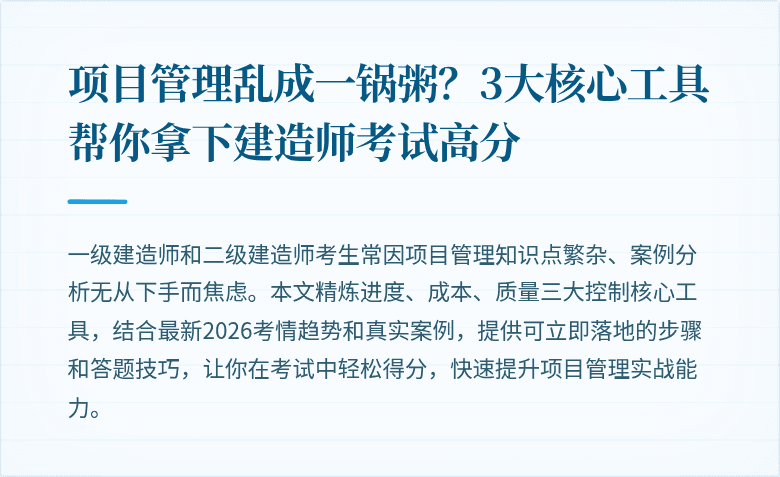 项目管理乱成一锅粥？3大核心工具帮你拿下建造师考试高分

一级建造师和二级建造师考生常因项目管理知识点繁杂、案例分析无从下手而焦虑。本文精炼进度、成本、质量三大控制核心工具，结合最新2026考情趋势和真实案例，提供可立即落地的步骤和答题技巧，让你在考试中轻松得分，快速提升项目管理实战能力。